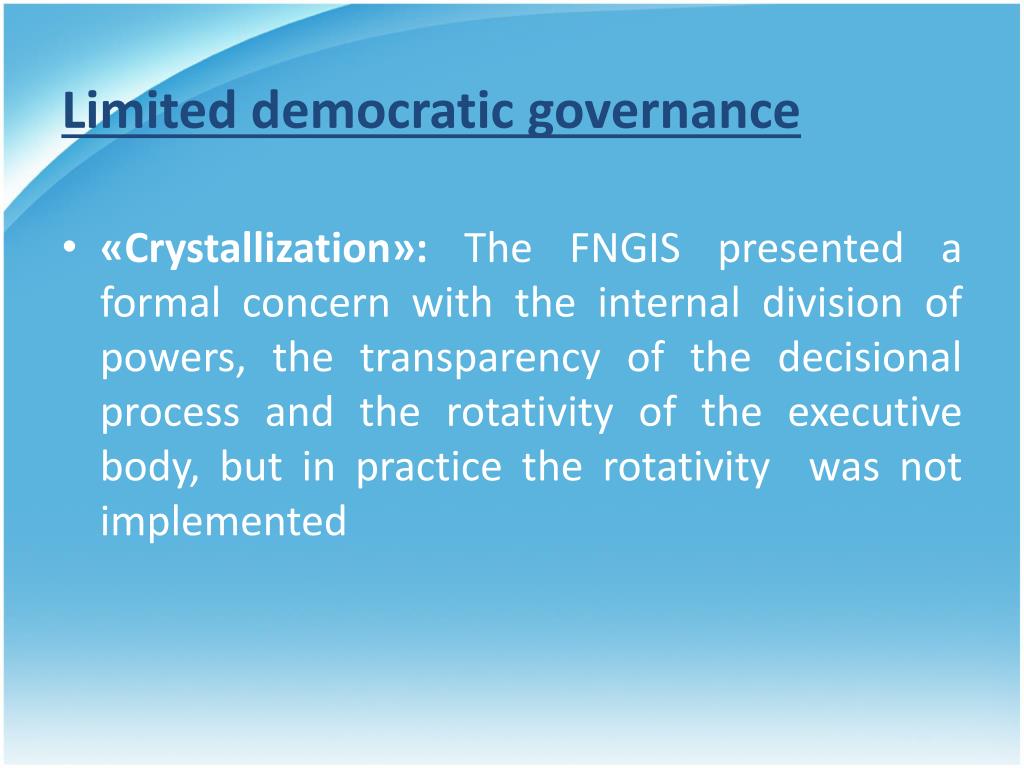 Limited democratic governance

• «Crystallization»: The FNGIS presented a formal concern with the internal division of powers, the transparency of the decisional process and the rotativity of the executive body, but in practice the rotativity was not implemented